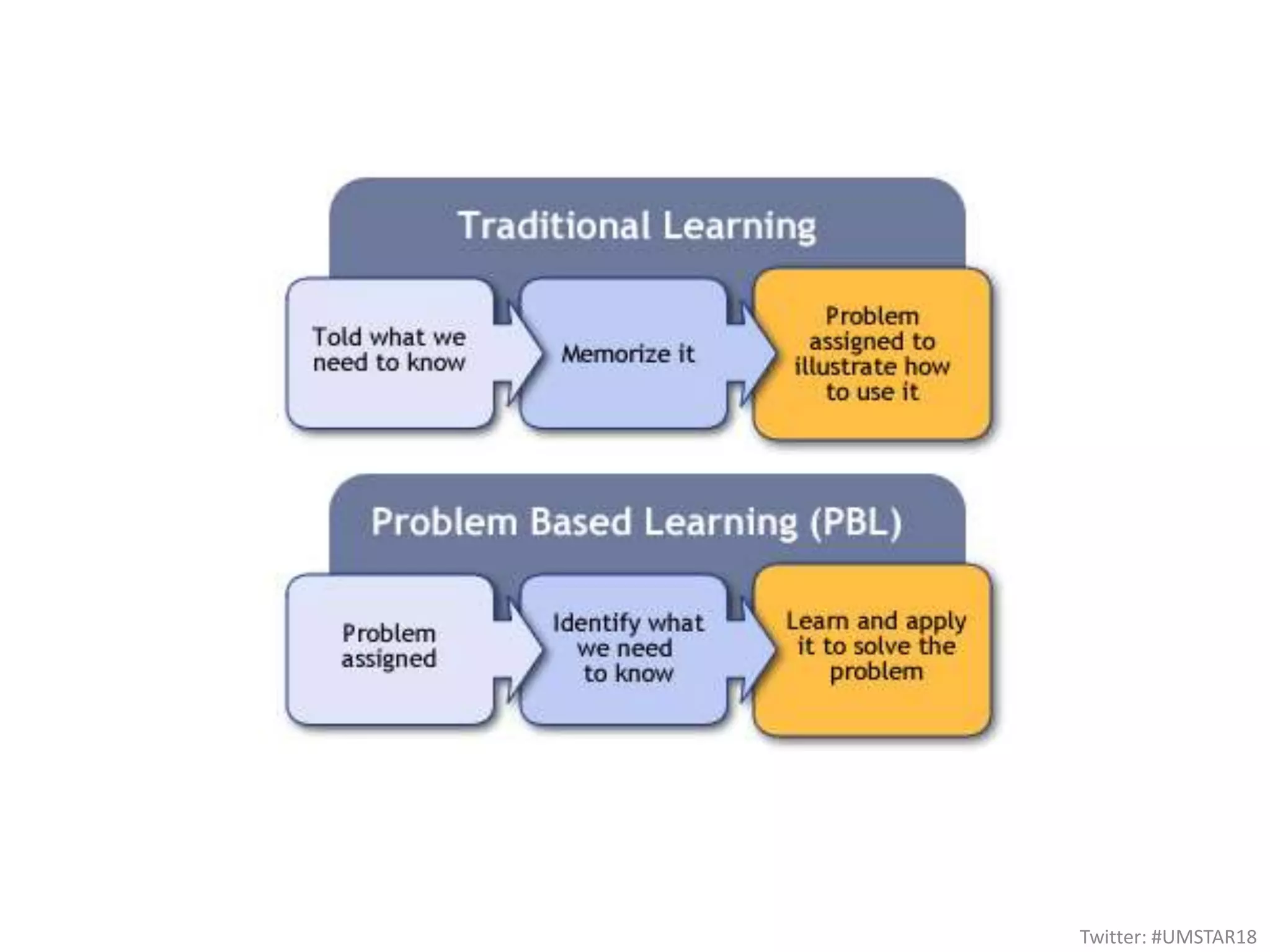 Traditional Learning

Told what we need to know

Memorize it

Problem assigned to illustrate how to use it

Problem Based Learning (PBL)

Problem assigned

Identify what we need to know

Learn and apply it to solve the problem

Twitter: #UMSTAR18